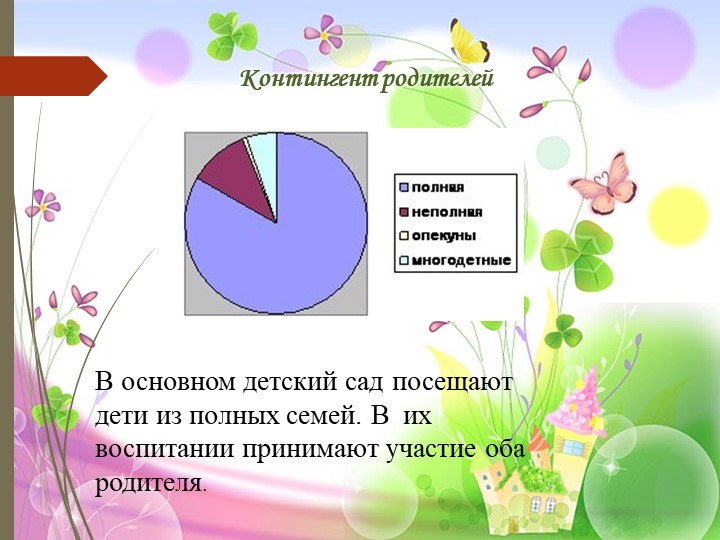 Контингент родителей

полная
неполная
опекуны
многодетные

В основном детский сад посещают дети из полных семей. В их воспитании принимают участие оба родителя.